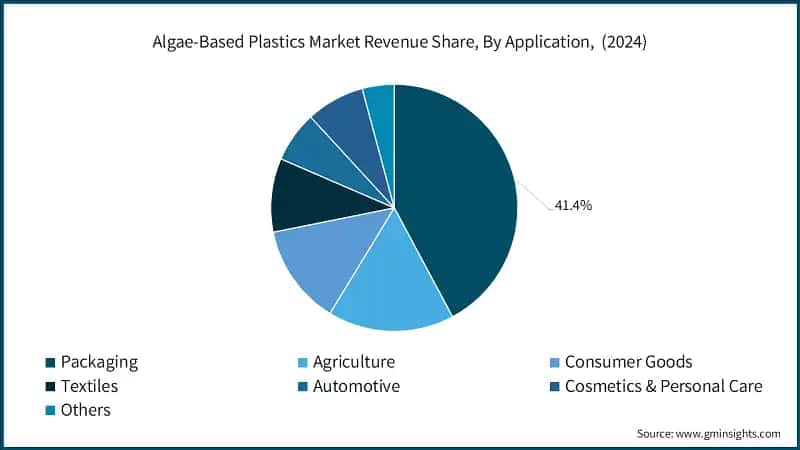 Algae-Based Plastics Market Revenue Share, By Application, (2024)

41.4%

Packaging
Agriculture
Consumer Goods
Textiles
Automotive
Cosmetics & Personal Care
Others

Source: www.gminsights.com